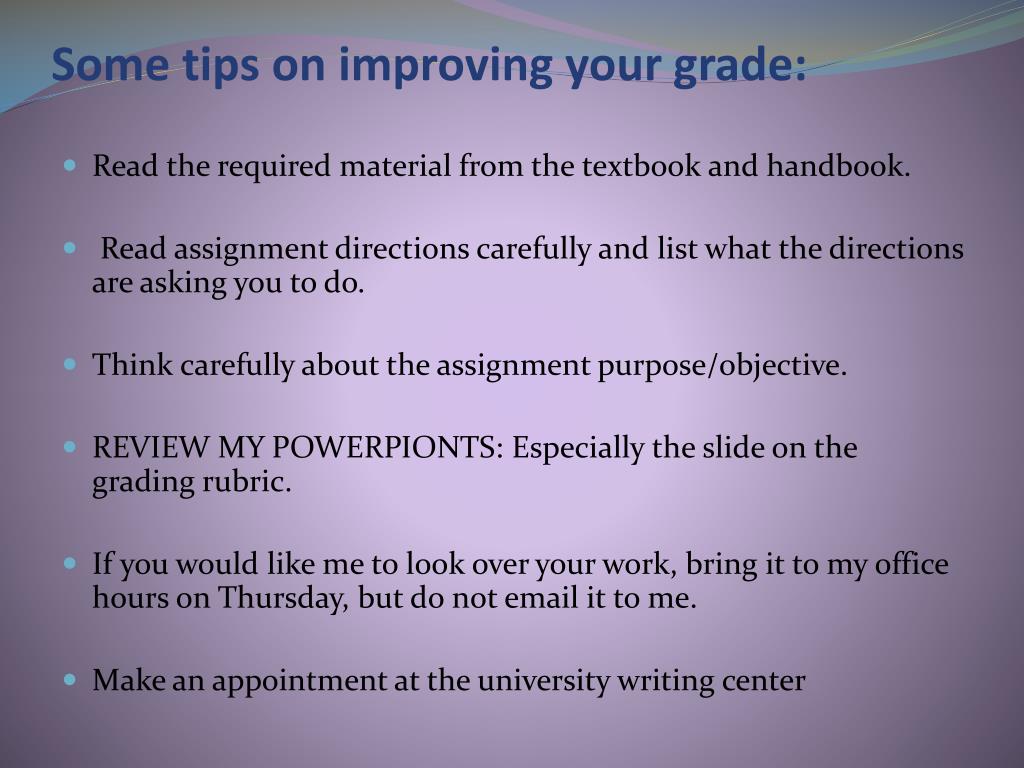 Some tips on improving your grade:

- Read the required material from the textbook and handbook.

- Read assignment directions carefully and list what the directions are asking you to do.

- Think carefully about the assignment purpose/objective.

- REVIEW MY POWERPIONTS: Especially the slide on the grading rubric.

- If you would like me to look over your work, bring it to my office hours on Thursday, but do not email it to me.

- Make an appointment at the university writing center